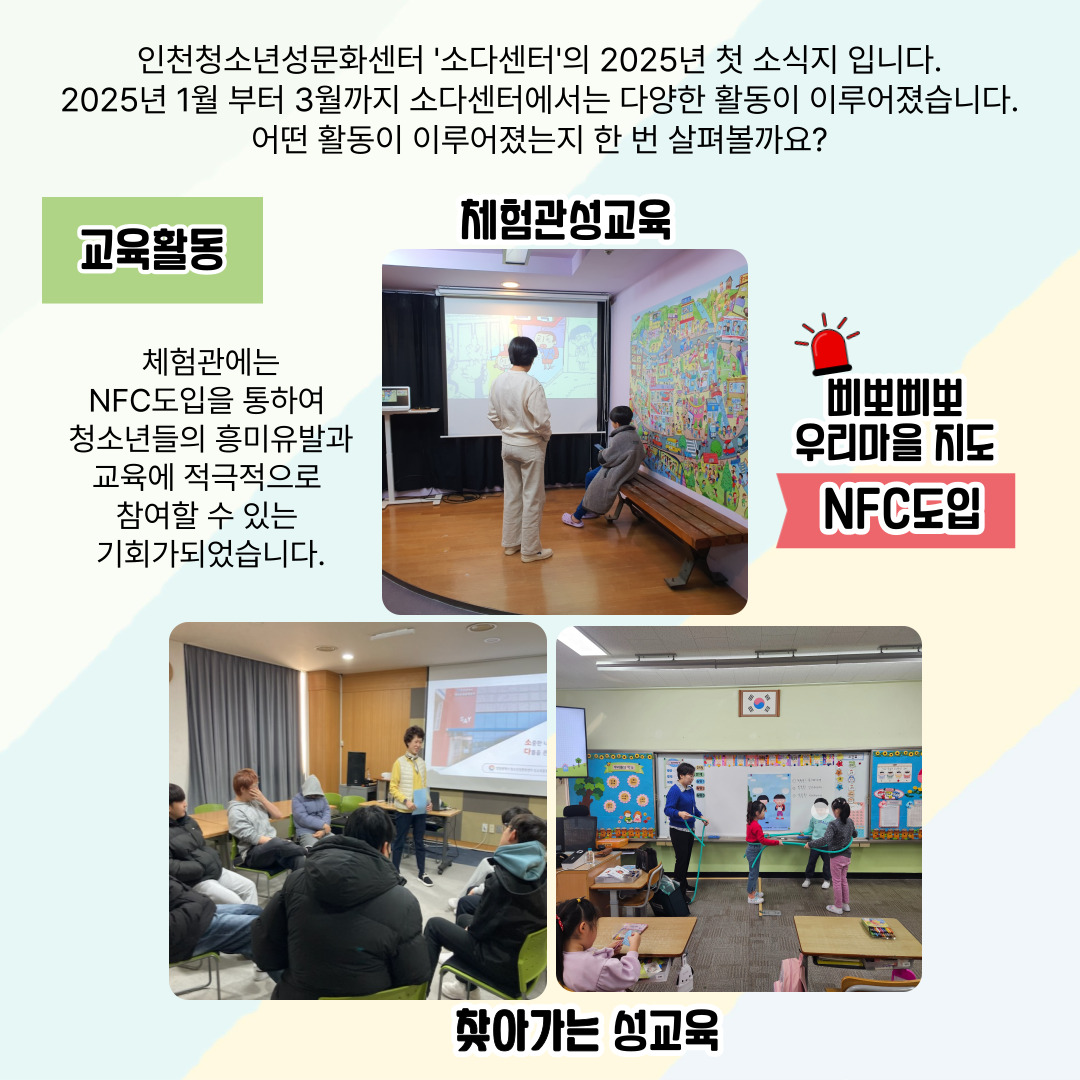 인천청소년성문화센터 '소다센터'의 2025년 첫 소식지 입니다.
2025년 1월 부터 3월까지 소다센터에서는 다양한 활동이 이루어졌습니다.
어떤 활동이 이루어졌는지 한 번 살펴볼까요?

교육활동

체험관성교육

체험관에는
NFC도입을 통하여
청소년들의 흥미유발과
교육에 적극적으로
참여할 수 있는
기회가되었습니다.

삐뽀삐뽀
우리마을 지도

NFC도입

찾아가는 성교육